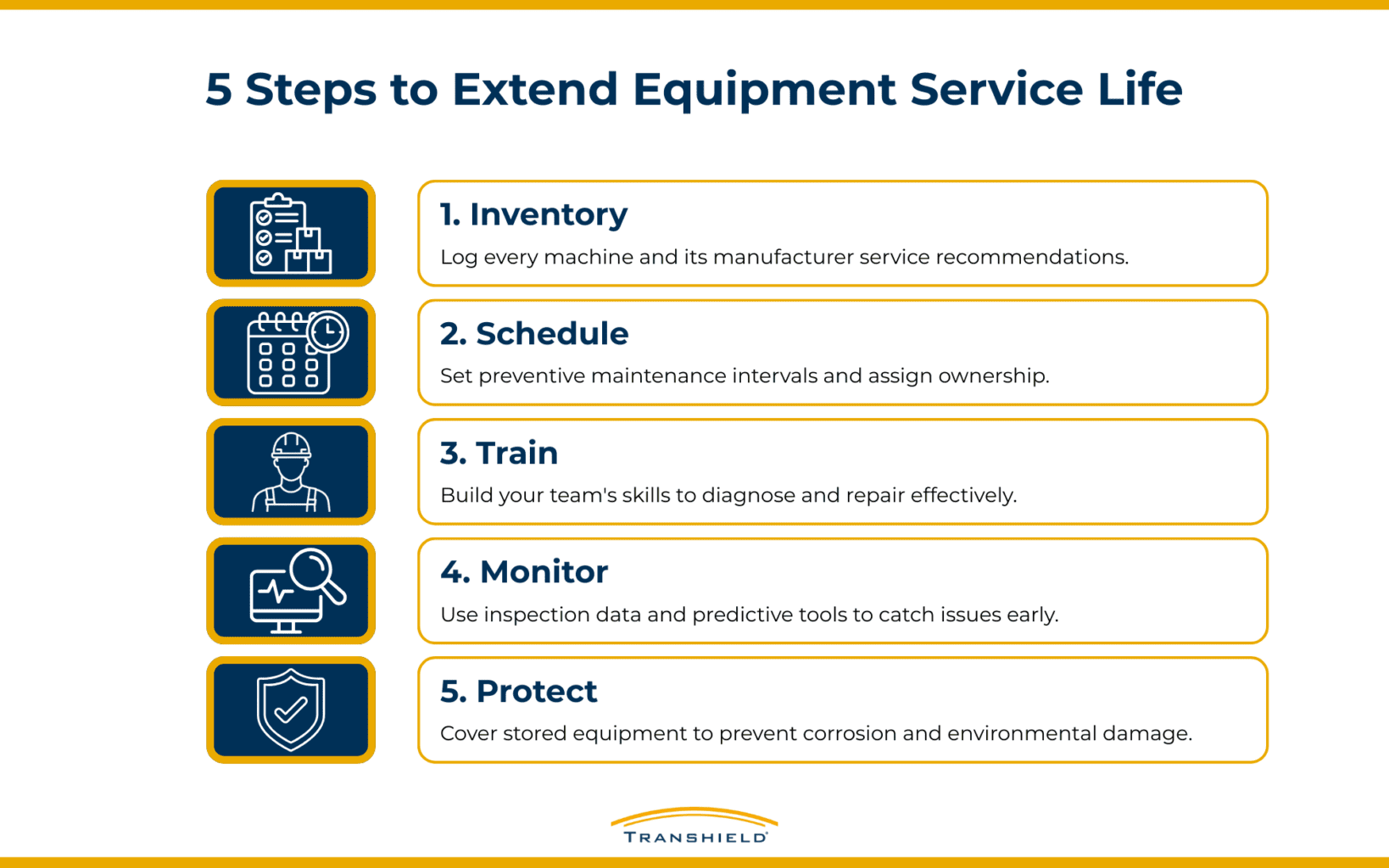 5 Steps to Extend Equipment Service Life

1. Inventory

Log every machine and its manufacturer service recommendations.

2. Schedule

Set preventive maintenance intervals and assign ownership.

3. Train

Build your team's skills to diagnose and repair effectively.

4. Monitor

Use inspection data and predictive tools to catch issues early.

5. Protect

Cover stored equipment to prevent corrosion and environmental damage.

TRANSHIELD